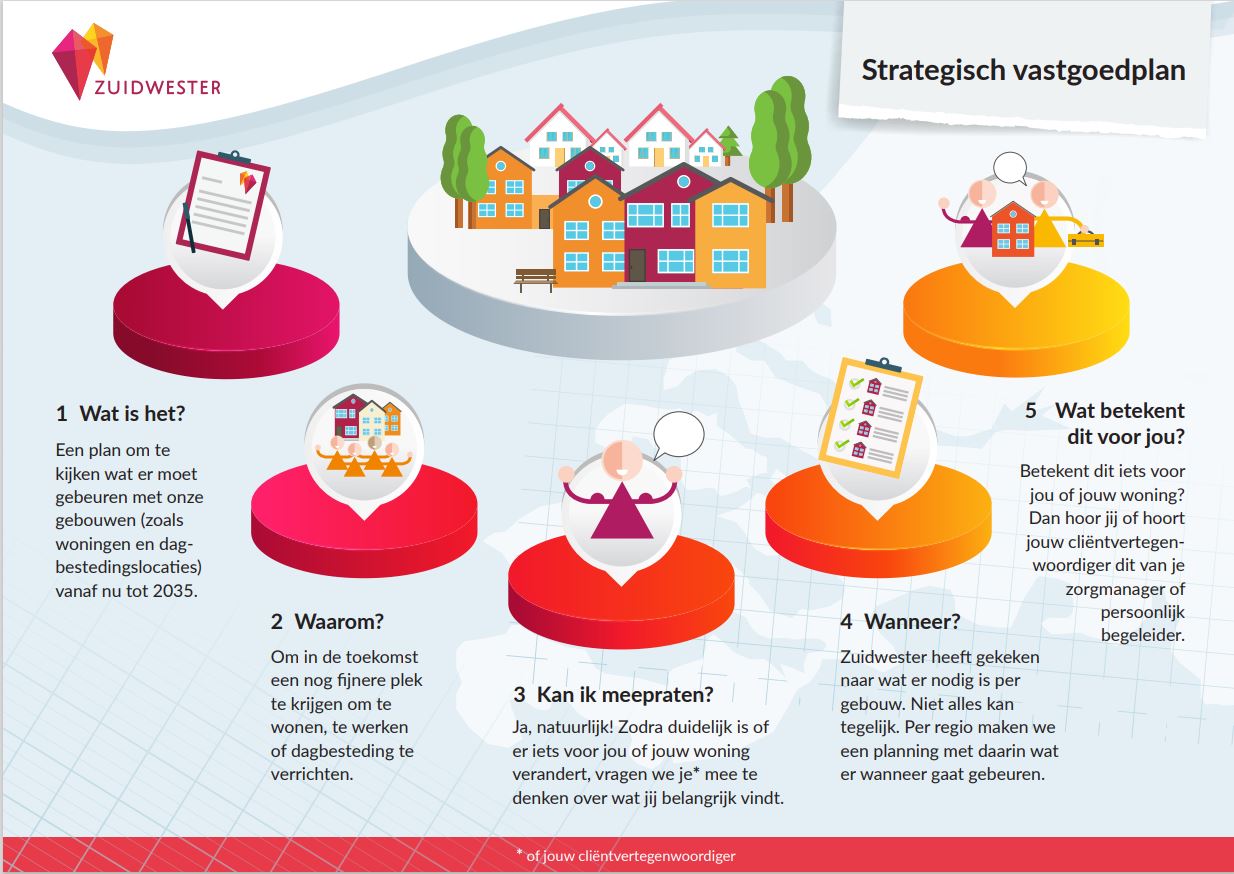 ZUIDWESTER

Strategisch vastgoedplan

1 Wat is het?

Een plan om te kijken wat er moet gebeuren met onze gebouwen (zoals woningen en dagbestedingslocaties) vanaf nu tot 2035.

2 Waarom?

Om in de toekomst een nog fijnere plek te krijgen om te wonen, te werken of dagbesteding te verrichten.

3 Kan ik meepraten?

Ja, natuurlijk! Zodra duidelijk is of er iets voor jou of jouw woning verandert, vragen we je* mee te denken over wat jij belangrijk vindt.

4 Wanneer?

Zuidwester heeft gekeken naar wat er nodig is per gebouw. Niet alles kan tegelijk. Per regio maken we een planning met daarin wat er wanneer gaat gebeuren.

5 Wat betekent dit voor jou?

Betekent dit iets voor jou of jouw woning? Dan hoor jij of hoort jouw cliëntvertegenwoordiger dit van je zorgmanager of persoonlijk begeleider.

* of jouw cliëntvertegenwoordiger